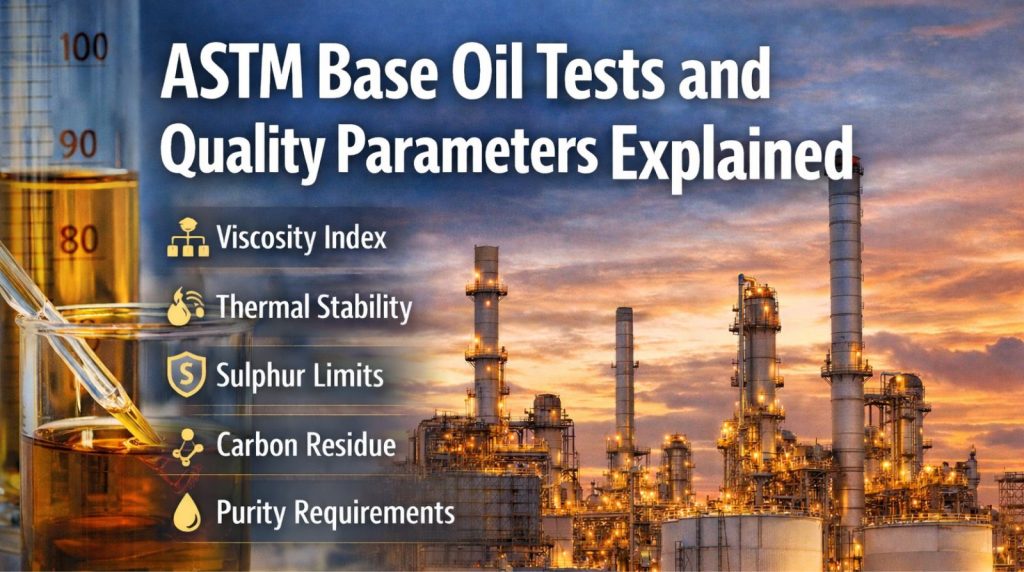 100
90
80

ASTM Base Oil Tests and Quality Parameters Explained

Viscosity Index
Thermal Stability
S Sulphur Limits
Carbon Residue
Purity Requirements